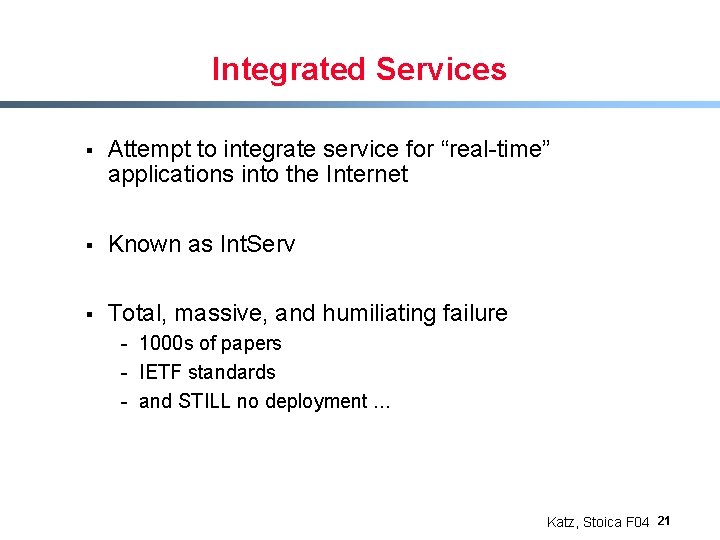 Integrated Services

▪ Attempt to integrate service for “real-time” applications into the Internet

▪ Known as IntServ

▪ Total, massive, and humiliating failure
- 1000s of papers
- IETF standards
- and STILL no deployment ...

Katz, Stoica F04 21